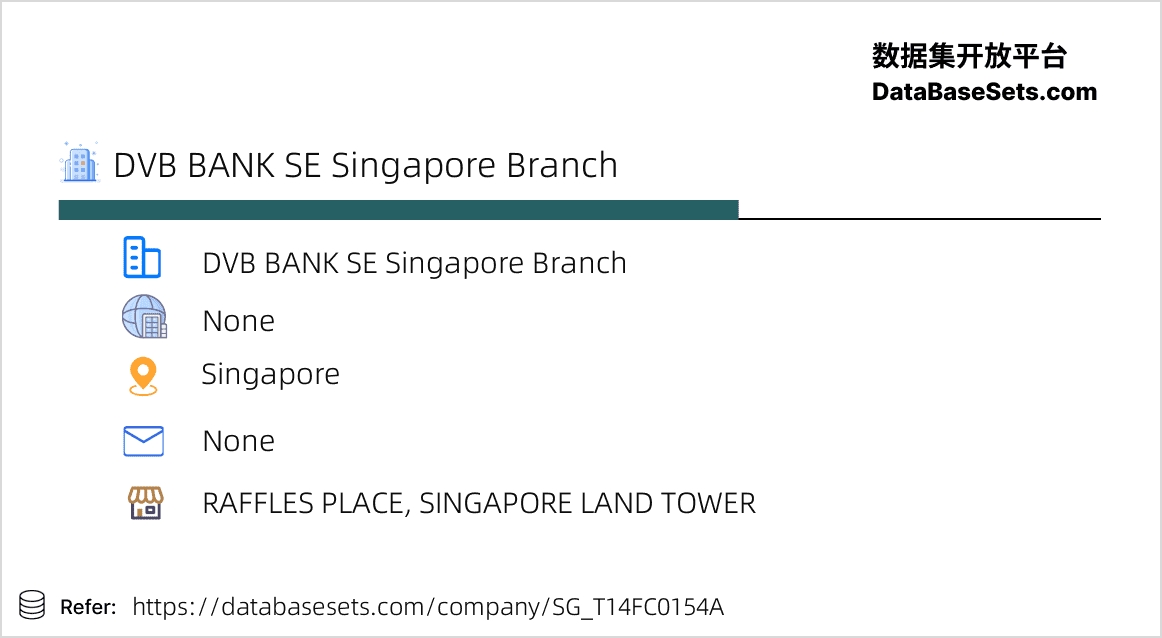 数据集开放平台
DataBaseSets.com

DVB BANK SE Singapore Branch

DVB BANK SE Singapore Branch

None

Singapore

None

RAFFLES PLACE, SINGAPORE LAND TOWER

Refer: https://databasesets.com/company/SG_T14FC0154A